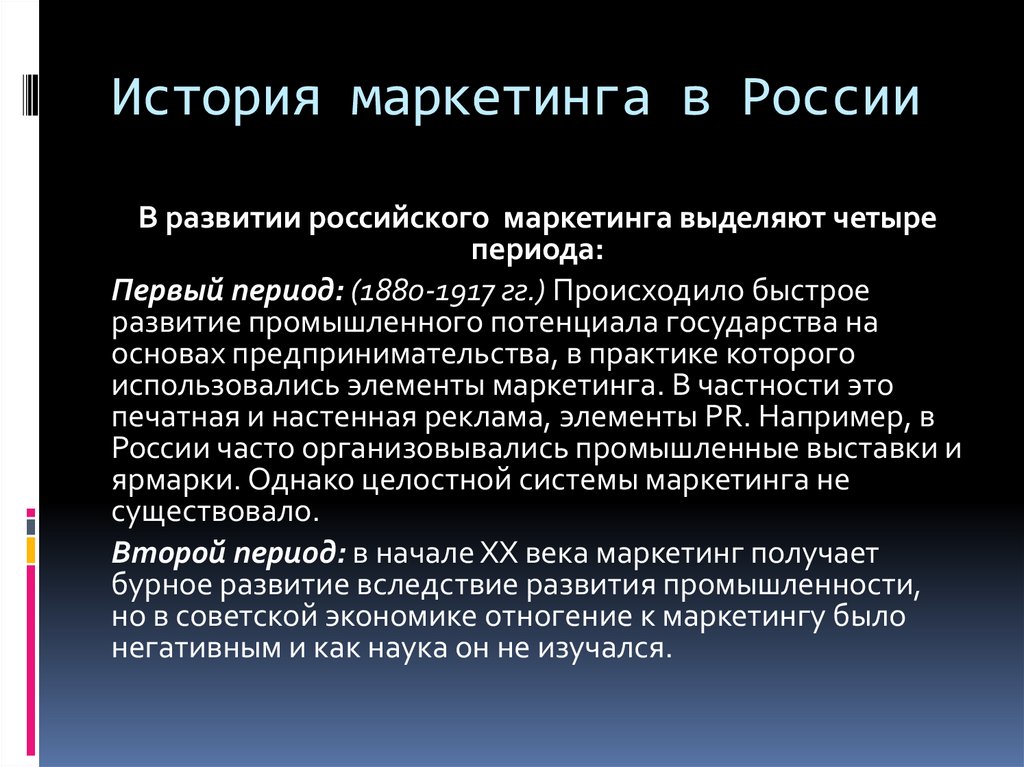 История маркетинга в России

В развитии российского маркетинга выделяют четыре периода:

Первый период: (1880-1917 гг.) Происходило быстрое развитие промышленного потенциала государства на основах предпринимательства, в практике которого использовались элементы маркетинга. В частности это печатная и настенная реклама, элементы PR. Например, в России часто организовывались промышленные выставки и ярмарки. Однако целостной системы маркетинга не существовало.

Второй период: в начале XX века маркетинг получает бурное развитие вследствие развития промышленности, но в советской экономике отногение к маркетингу было негативным и как наука он не изучался.